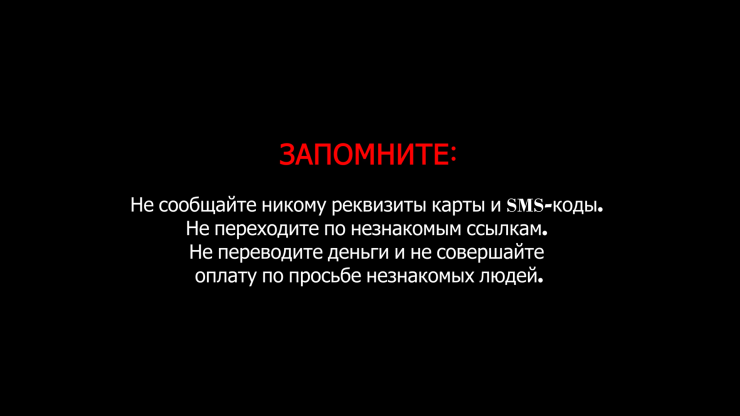 ЗАПОМНИТЕ:

Не сообщайте никому реквизиты карты и SMS-коды.
Не переходите по незнакомым ссылкам.
Не переводите деньги и не совершайте оплату по просьбе незнакомых людей.